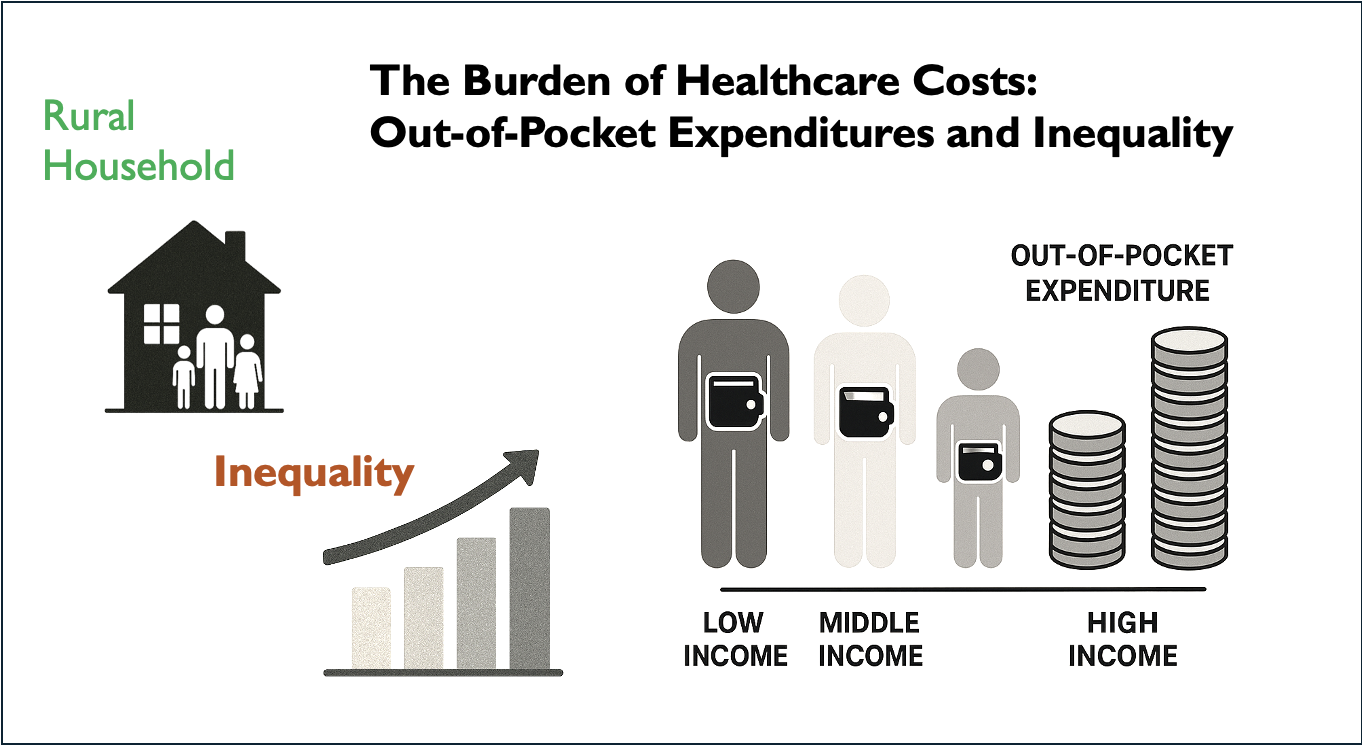 The Burden of Healthcare Costs:
Out-of-Pocket Expenditures and Inequality

Rural
Household

Inequality

OUT-OF-POCKET
EXPENDITURE

LOW
INCOME

MIDDLE
INCOME

HIGH
INCOME